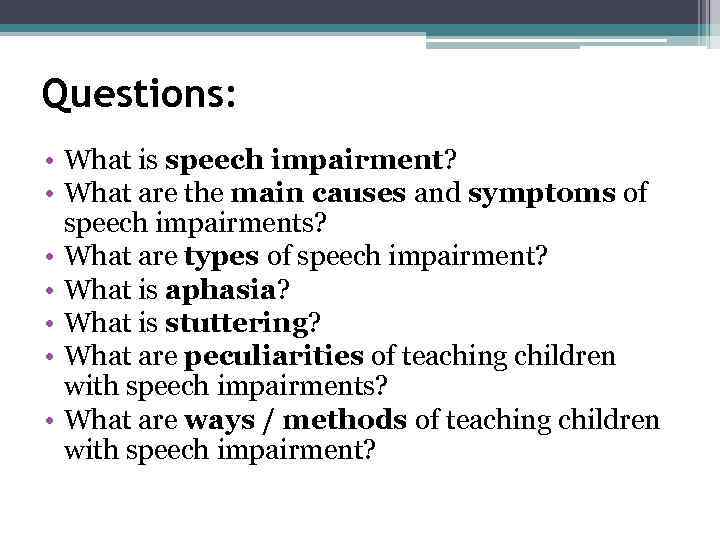 Questions:

• What is speech impairment?
• What are the main causes and symptoms of speech impairments?
• What are types of speech impairment?
• What is aphasia?
• What is stuttering?
• What are peculiarities of teaching children with speech impairments?
• What are ways / methods of teaching children with speech impairment?